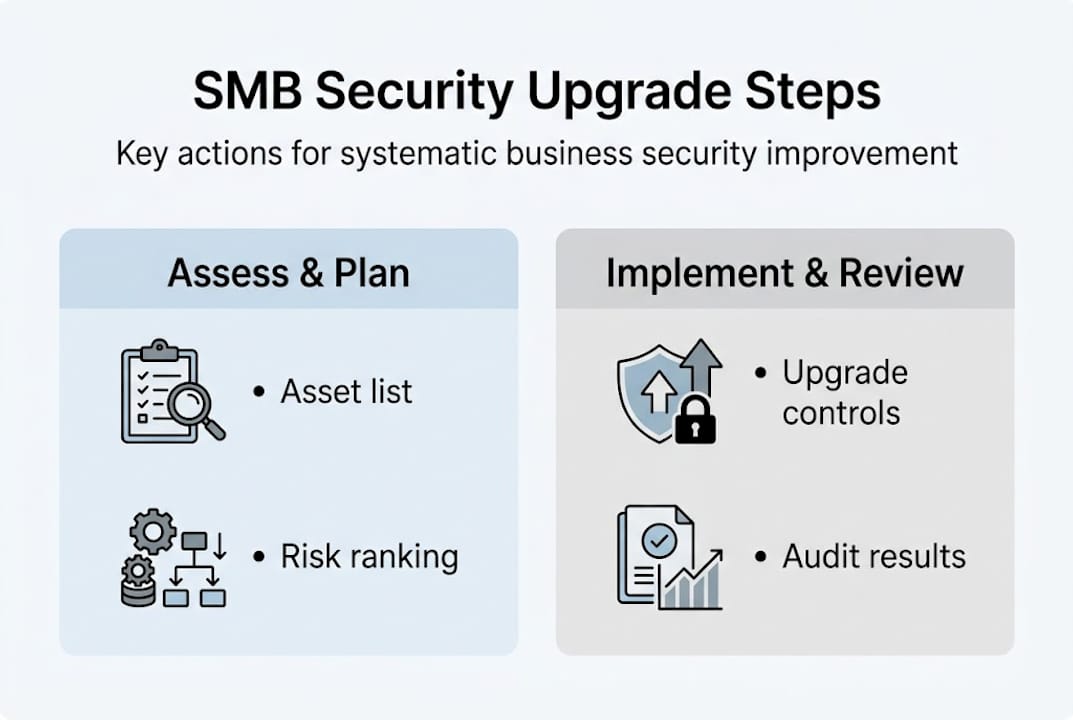 SMB Security Upgrade Steps

Key actions for systematic business security improvement

Assess & Plan

• Asset list

• Risk ranking

Implement & Review

• Upgrade controls

• Audit results